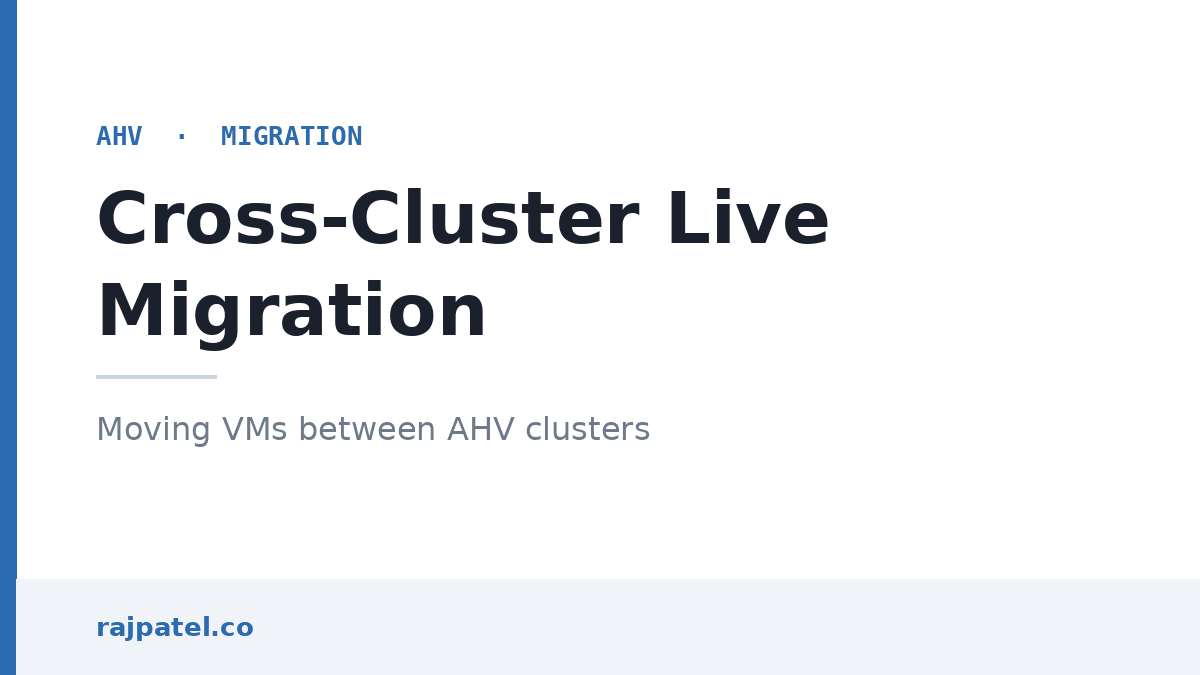 AHV · MIGRATION

Cross-Cluster Live Migration

Moving VMs between AHV clusters

rajpatel.co